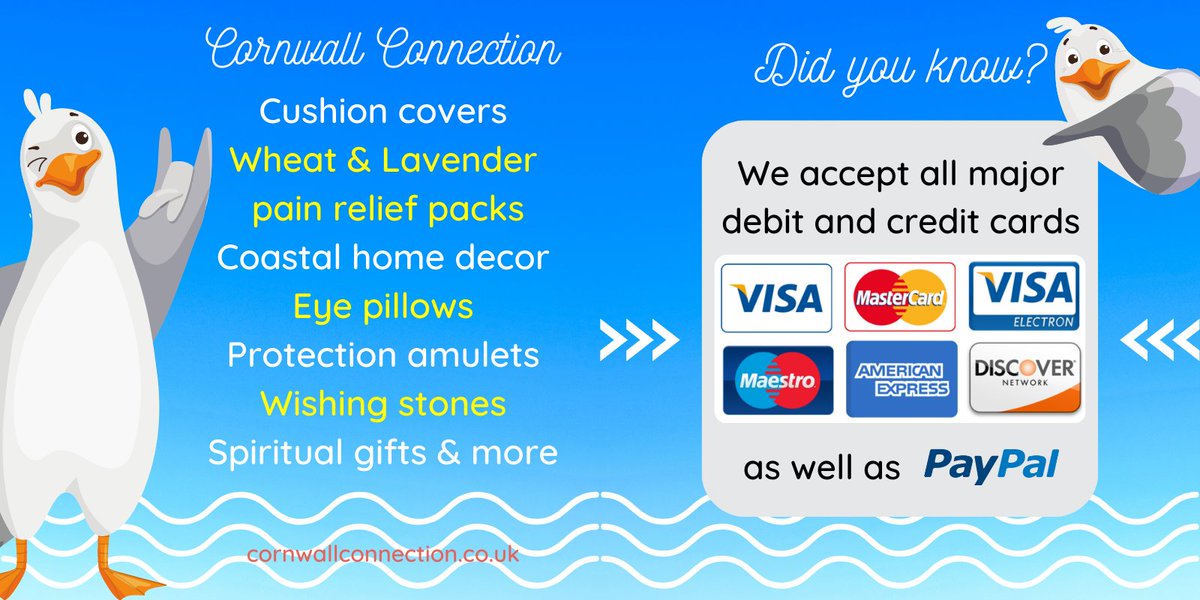 Cornwall Connection

Cushion covers
Wheat & Lavender pain relief packs
Coastal home decor
Eye pillows
Protection amulets
Wishing stones
Spiritual gifts & more

cornwallconnection.co.uk

Did you know?

We accept all major debit and credit cards

VISA
MasterCard
VISA ELECTRON
Maestro
AMERICAN EXPRESS
DISCOVER NETWORK

as well as PayPal